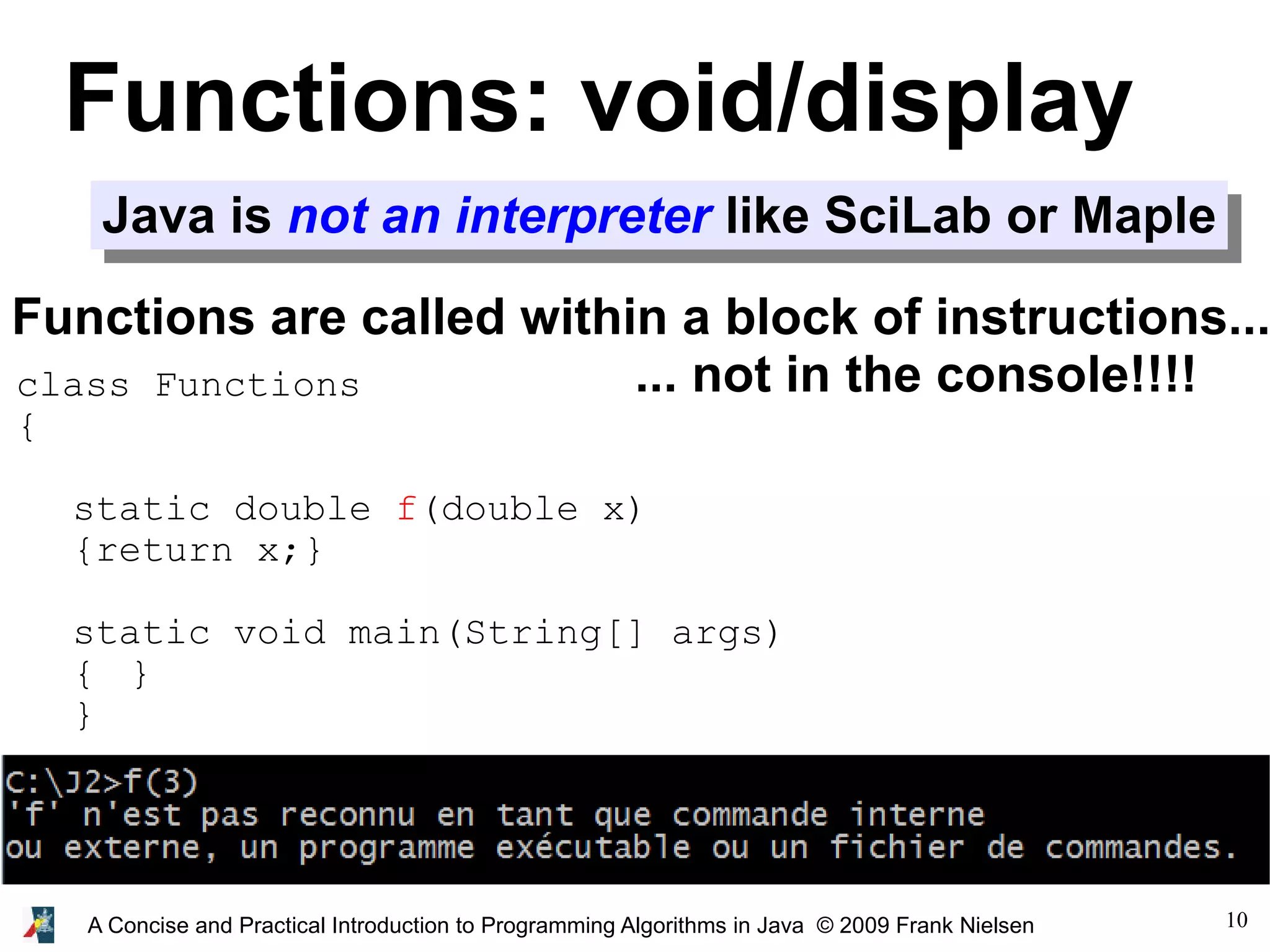 Functions: void/display

Java is not an interpreter like SciLab or Maple

Functions are called within a block of instructions...
... not in the console!!!!

class Functions
{

static double f(double x)
{return x;}

static void main(String[] args)
{ }
}

C:\J2>f(3)
'f' n'est pas reconnu en tant que commande interne
ou externe, un programme exécutable ou un fichier de commandes.

A Concise and Practical Introduction to Programming Algorithms in Java © 2009 Frank Nielsen

10